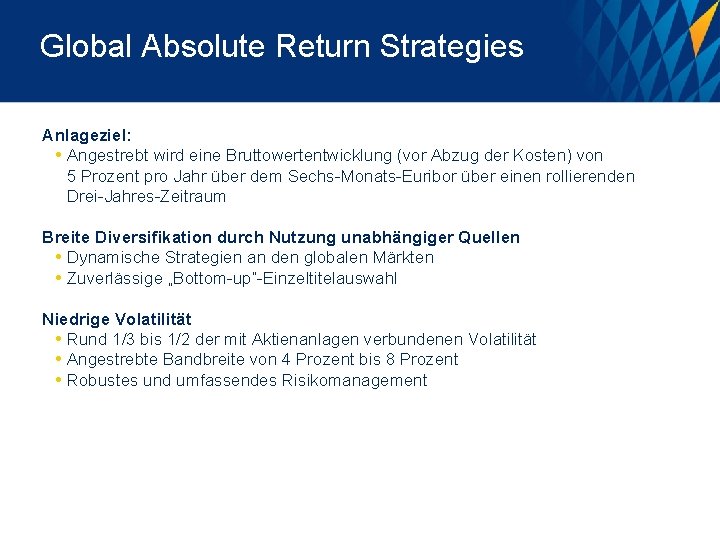 Global Absolute Return Strategies

Anlageziel:
• Angestrebt wird eine Bruttowertentwicklung (vor Abzug der Kosten) von 5 Prozent pro Jahr über dem Sechs-Monats-Euribor über einen rollierenden Drei-Jahres-Zeitraum

Breite Diversifikation durch Nutzung unabhängiger Quellen
• Dynamische Strategien an den globalen Märkten
• Zuverlässige „Bottom-up"-Einzeltitelauswahl

Niedrige Volatilität
• Rund 1/3 bis 1/2 der mit Aktienanlagen verbundenen Volatilität
• Angestrebte Bandbreite von 4 Prozent bis 8 Prozent
• Robustes und umfassendes Risikomanagement